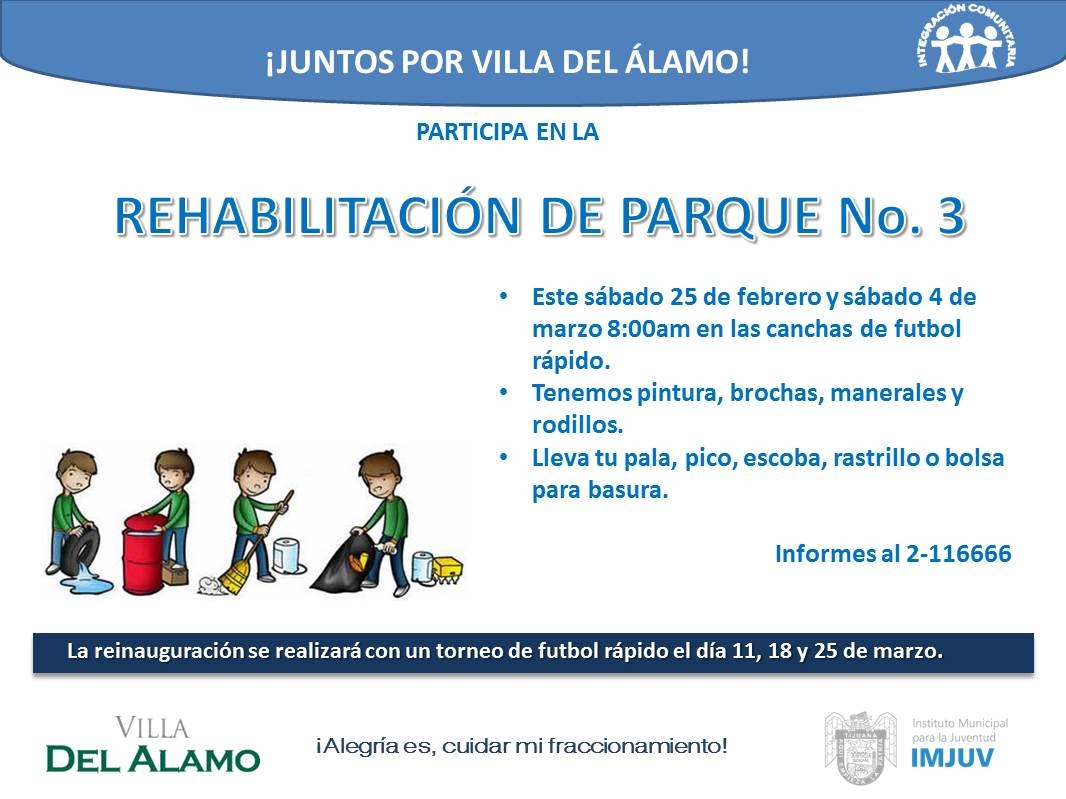 ¡JUNTOS POR VILLA DEL ÁLAMO!

INTEGRACIÓN COMUNITARIA

PARTICIPA EN LA

REHABILITACIÓN DE PARQUE No. 3

• Este sábado 25 de febrero y sábado 4 de marzo 8:00am en las canchas de futbol rápido.
• Tenemos pintura, brochas, manerales y rodillos.
• Lleva tu pala, pico, escoba, rastrillo o bolsa para basura.

Informes al 2-116666

La reinauguración se realizará con un torneo de futbol rápido el día 11, 18 y 25 de marzo.

VILLA
DEL ALAMO

¡Alegría es, cuidar mi fraccionamiento!

TIJUANA

Instituto Municipal para la Juventud
IMJUV